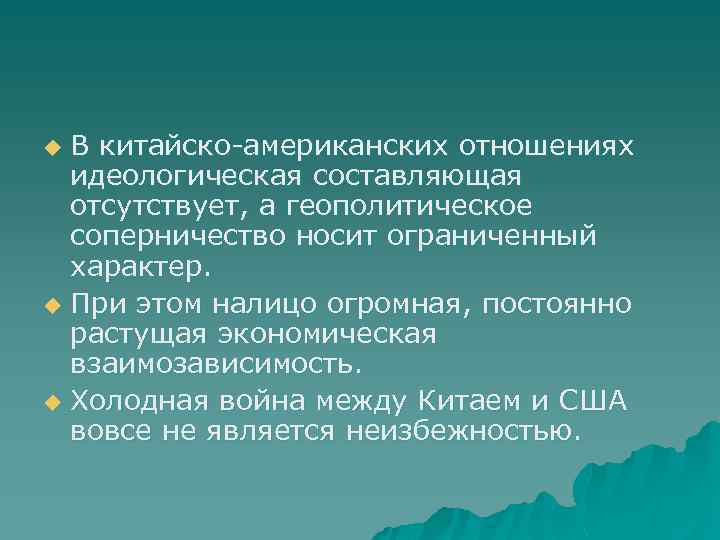 ◆ В китайско-американских отношениях идеологическая составляющая отсутствует, а геополитическое соперничество носит ограниченный характер.

◆ При этом налицо огромная, постоянно растущая экономическая взаимозависимость.

◆ Холодная война между Китаем и США вовсе не является неизбежностью.